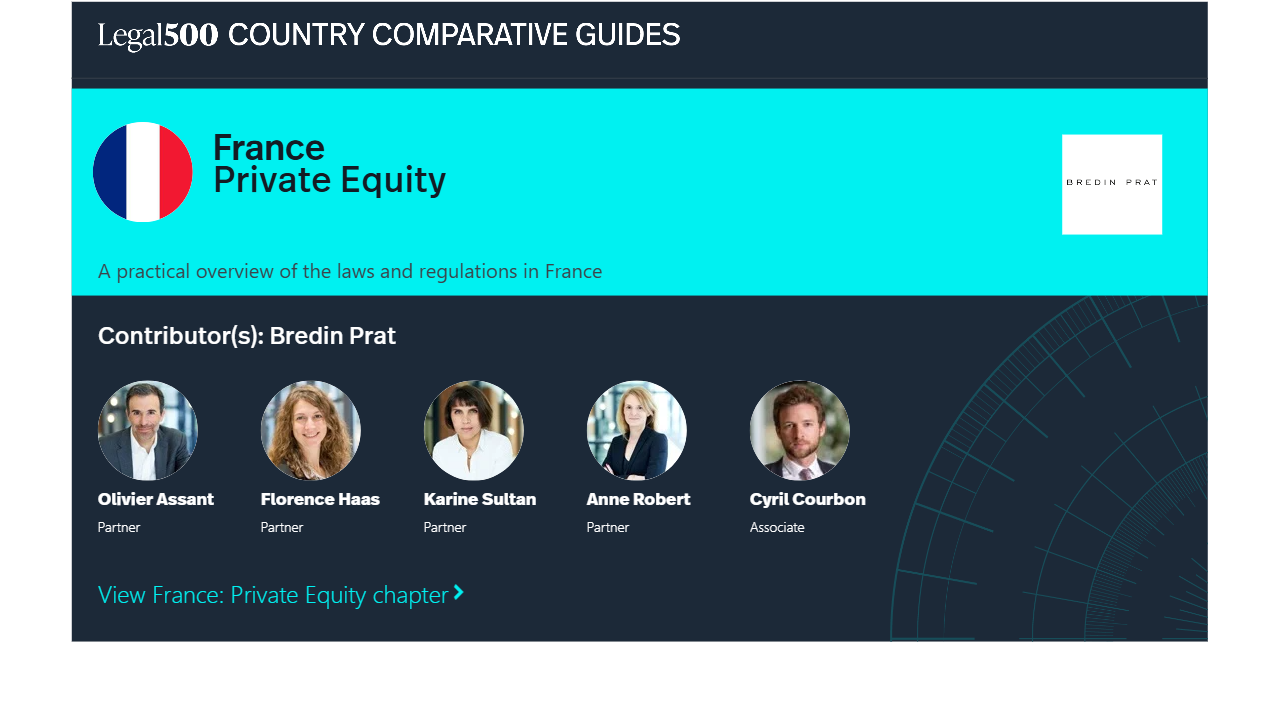 Legal500 COUNTRY COMPARATIVE GUIDES

France
Private Equity

BREDIN PRAT

A practical overview of the laws and regulations in France

Contributor(s): Bredin Prat

Olivier Assant
Partner

Florence Haas
Partner

Karine Sultan
Partner

Anne Robert
Partner

Cyril Courbon
Associate

View France: Private Equity chapter